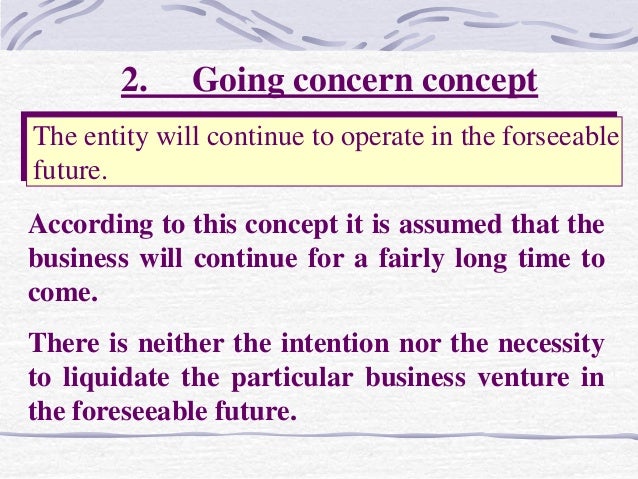 2. Going concern concept

The entity will continue to operate in the forseeable future.

According to this concept it is assumed that the business will continue for a fairly long time to come.

There is neither the intention nor the necessity to liquidate the particular business venture in the foreseeable future.